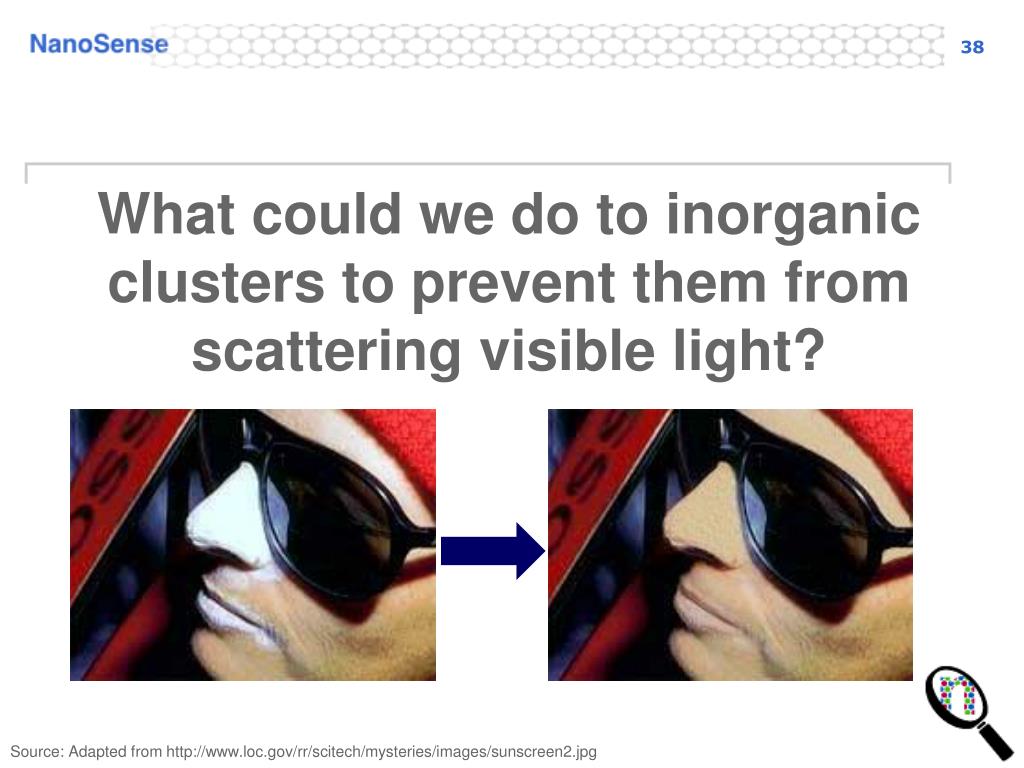 NanoSense

38

What could we do to inorganic clusters to prevent them from scattering visible light?

Source: Adapted from http://www.loc.gov/rr/scitech/mysteries/images/sunscreen2.jpg